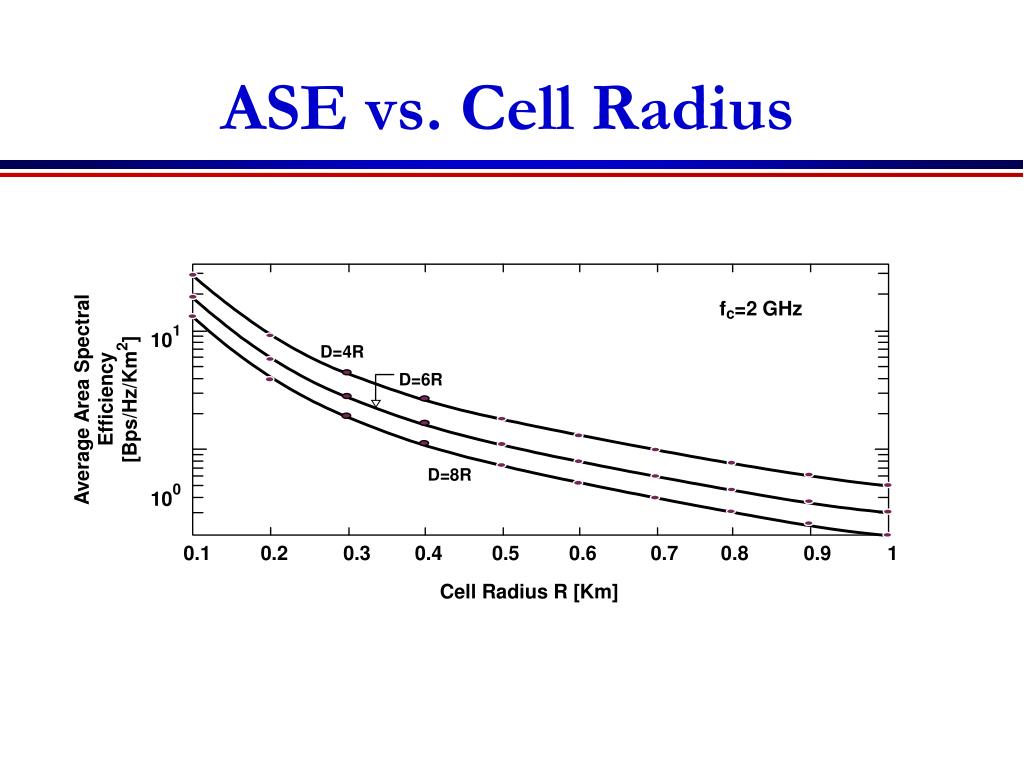 ASE vs. Cell Radius

Average Area Spectral Efficiency [Bps/Hz/Km$^2$]

$10^1$

$10^0$

$f_c$=2 GHz

D=4R

D=6R

D=8R

0.1 0.2 0.3 0.4 0.5 0.6 0.7 0.8 0.9 1

Cell Radius R [Km]